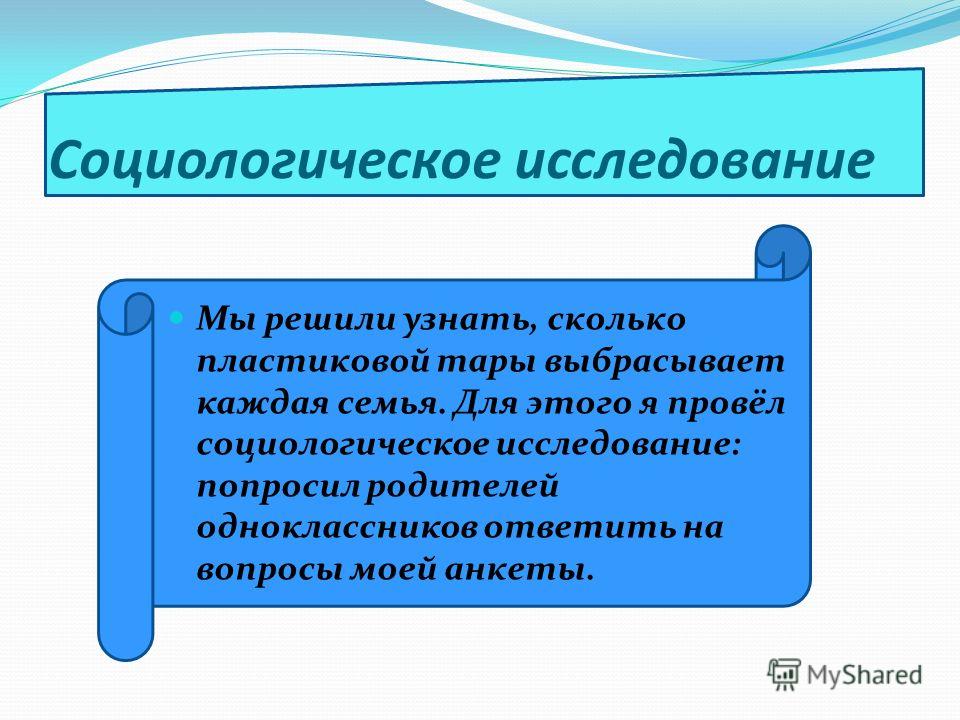 Социологическое исследование

Мы решили узнать, сколько пластиковой тары выбрасывает каждая семья. Для этого я провёл социологическое исследование: попросил родителей одноклассников ответить на вопросы моей анкеты.

MyShared